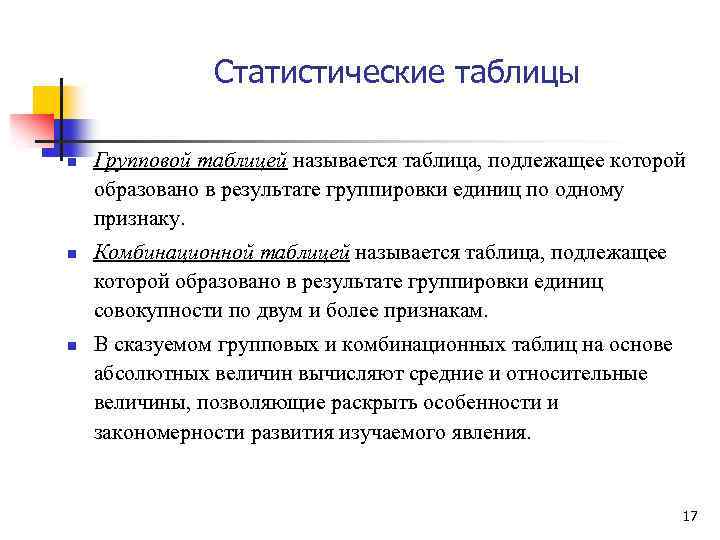 Статистические таблицы

Групповой таблицей называется таблица, подлежащее которой образовано в результате группировки единиц по одному признаку.

Комбинационной таблицей называется таблица, подлежащее которой образовано в результате группировки единиц совокупности по двум и более признакам.

В сказуемом групповых и комбинационных таблиц на основе абсолютных величин вычисляют средние и относительные величины, позволяющие раскрыть особенности и закономерности развития изучаемого явления.

17